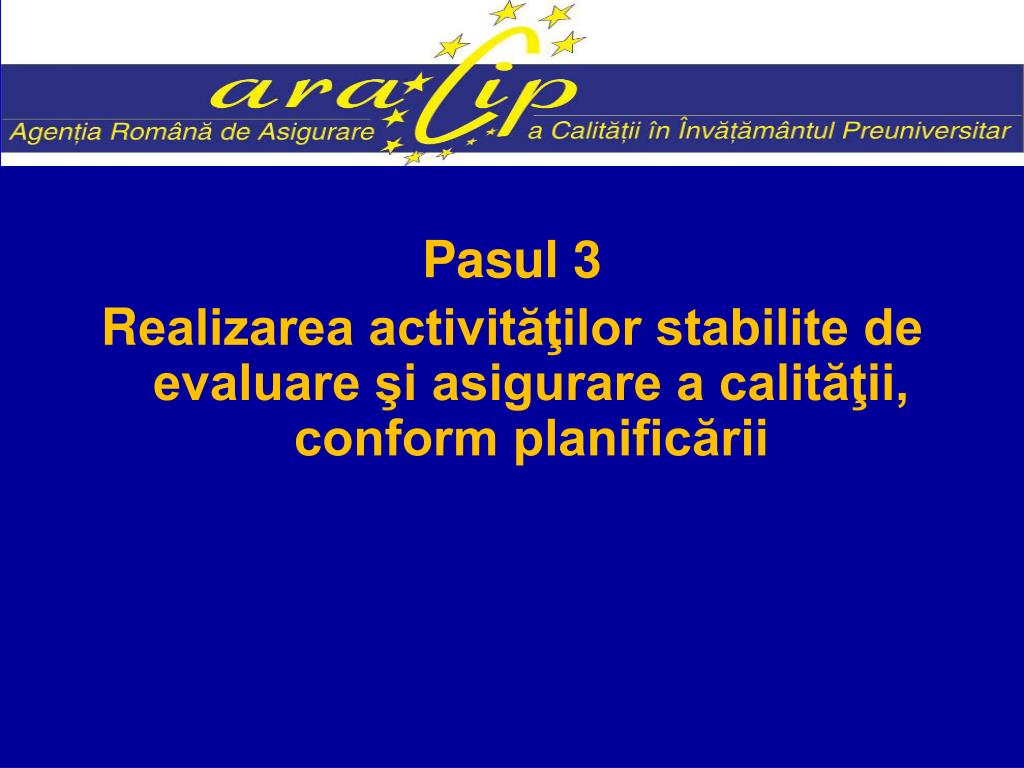 aracip

Agenția Română de Asigurare a Calității în Învățământul Preuniversitar

Pasul 3

Realizarea activităţilor stabilite de evaluare şi asigurare a calităţii, conform planificării